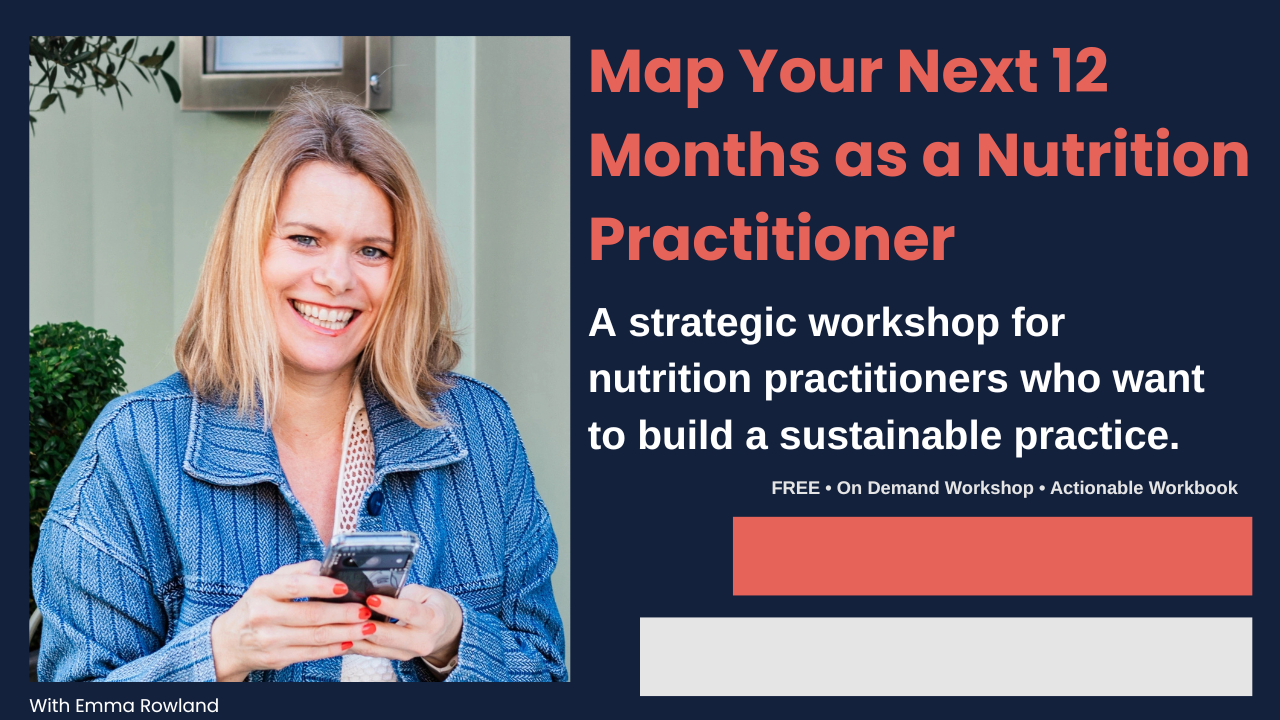 Map Your Next 12 Months as a Nutrition Practitioner

A strategic workshop for nutrition practitioners who want to build a sustainable practice.

FREE • On Demand Workshop • Actionable Workbook

With Emma Rowland